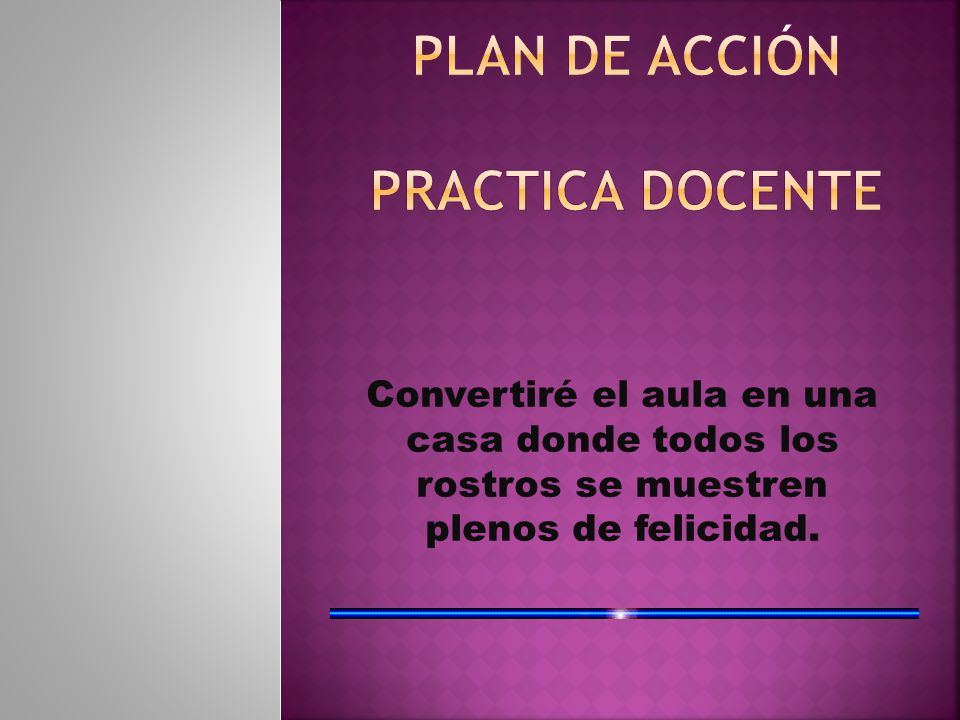 PLAN DE ACCIÓN

PRACTICA DOCENTE

Convertiré el aula en una casa donde todos los rostros se muestren plenos de felicidad.